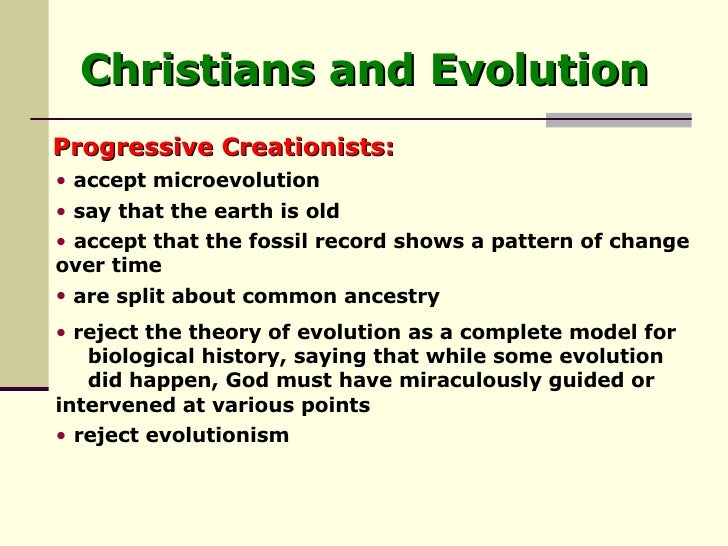 Christians and Evolution

Progressive Creationists:

• accept microevolution

• say that the earth is old

• accept that the fossil record shows a pattern of change over time

• are split about common ancestry

• reject the theory of evolution as a complete model for biological history, saying that while some evolution did happen, God must have miraculously guided or intervened at various points

• reject evolutionism